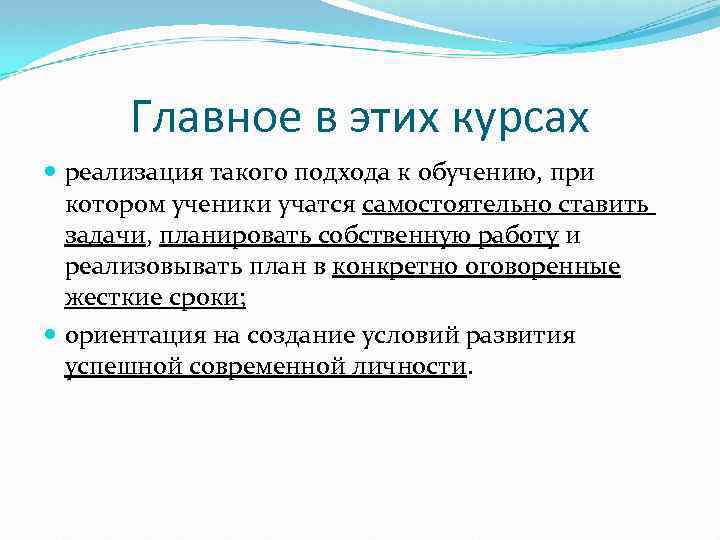 Главное в этих курсах

реализация такого подхода к обучению, при котором ученики учатся самостоятельно ставить задачи, планировать собственную работу и реализовывать план в конкретно оговоренные жесткие сроки;

ориентация на создание условий развития успешной современной личности.